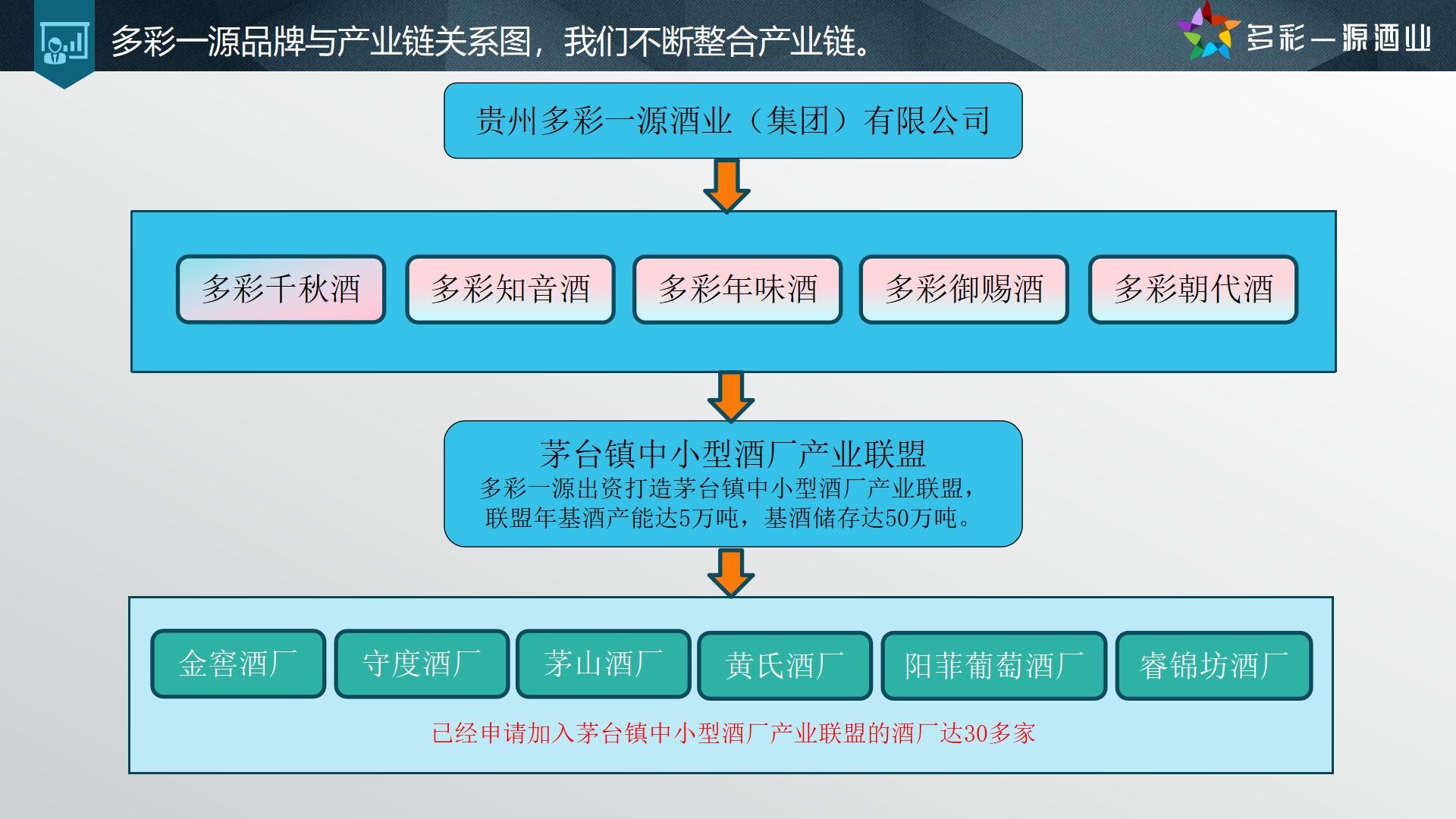 多彩一源品牌与产业链关系图，我们不断整合产业链。

多彩一源酒业

贵州多彩一源酒业（集团）有限公司

多彩千秋酒

多彩知音酒

多彩年味酒

多彩御赐酒

多彩朝代酒

茅台镇中小型酒厂产业联盟

多彩一源出资打造茅台镇中小型酒厂产业联盟，联盟年基酒产能达5万吨，基酒储存达50万吨。

金窖酒厂

守度酒厂

茅山酒厂

黄氏酒厂

阳菲葡萄酒厂

睿锦坊酒厂

已经申请加入茅台镇中小型酒厂产业联盟的酒厂达30多家